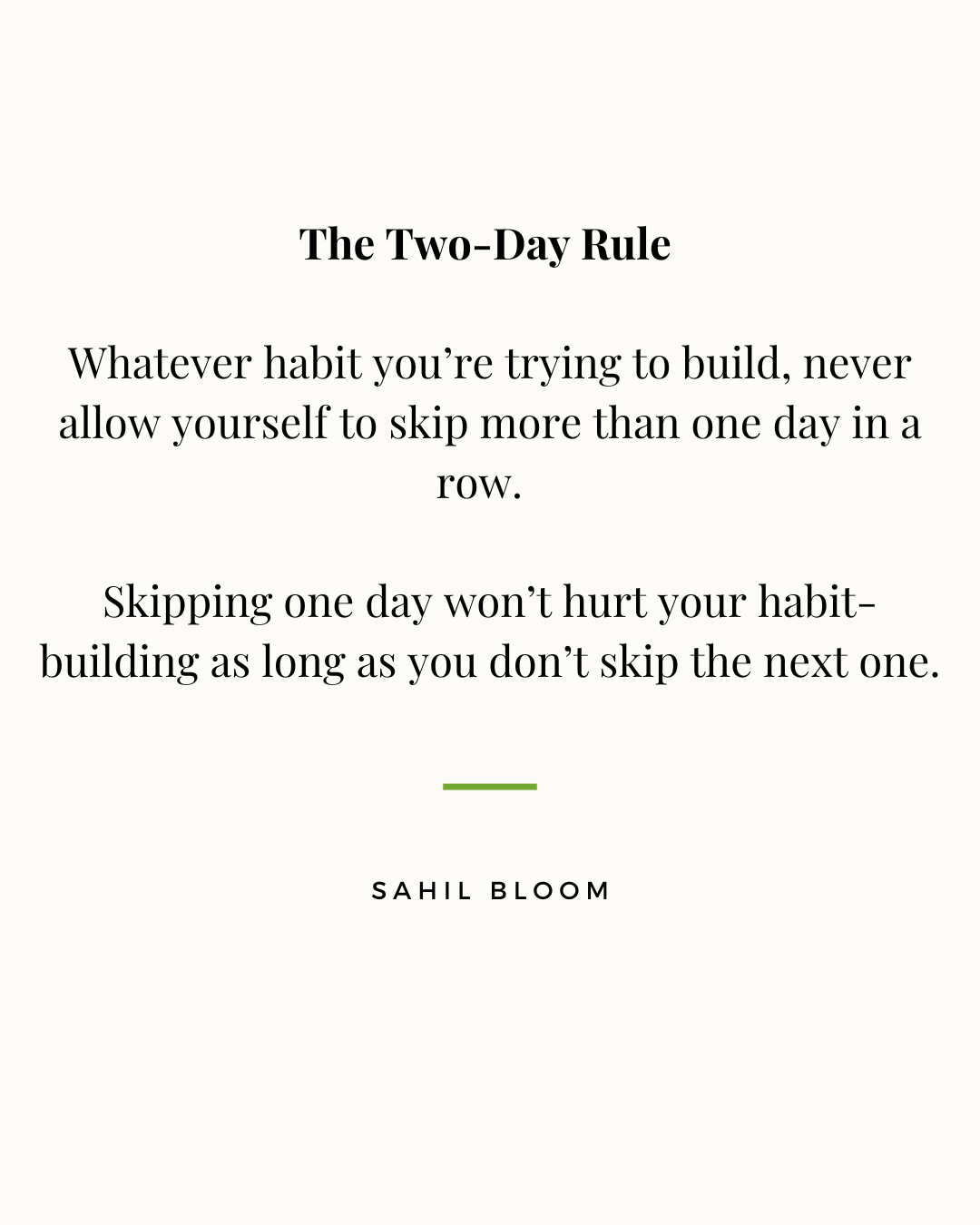 The Two-Day Rule

Whatever habit you’re trying to build, never allow yourself to skip more than one day in a row.

Skipping one day won’t hurt your habit-building as long as you don’t skip the next one.

SAHIL BLOOM